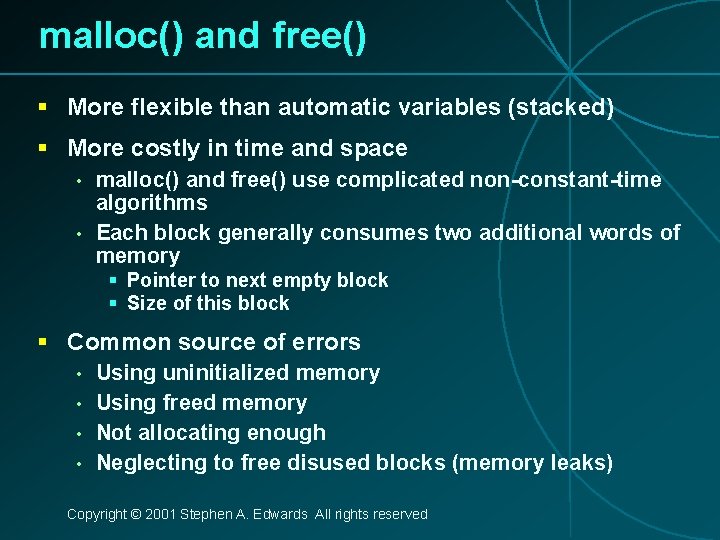 malloc() and free()

▪ More flexible than automatic variables (stacked)

▪ More costly in time and space
  • malloc() and free() use complicated non-constant-time algorithms
  • Each block generally consumes two additional words of memory
    ▪ Pointer to next empty block
    ▪ Size of this block

▪ Common source of errors
  • Using uninitialized memory
  • Using freed memory
  • Not allocating enough
  • Neglecting to free disused blocks (memory leaks)

Copyright © 2001 Stephen A. Edwards All rights reserved